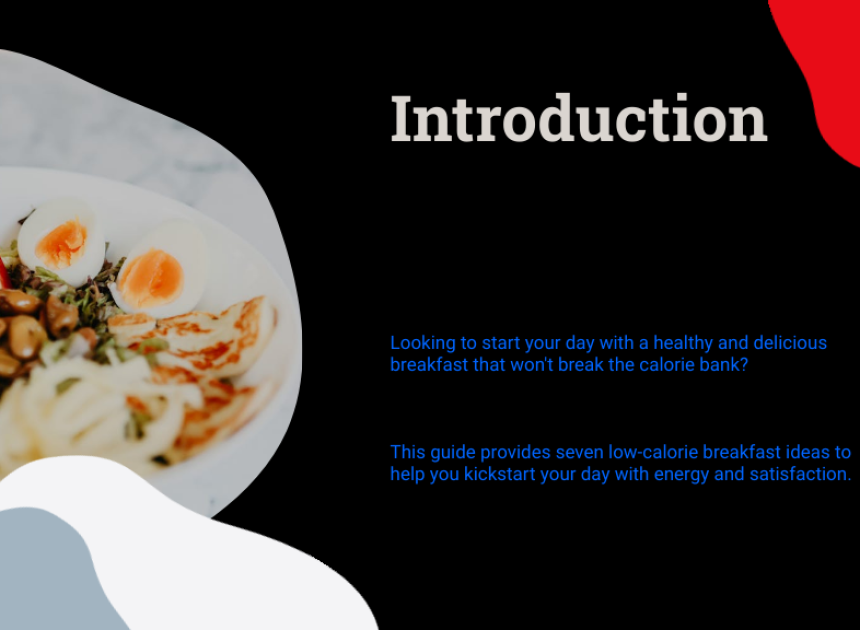 Introduction

Looking to start your day with a healthy and delicious breakfast that won't break the calorie bank?

This guide provides seven low-calorie breakfast ideas to help you kickstart your day with energy and satisfaction.